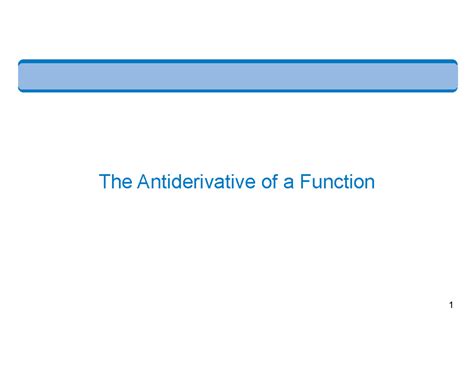 The Antiderivative of a Function

1